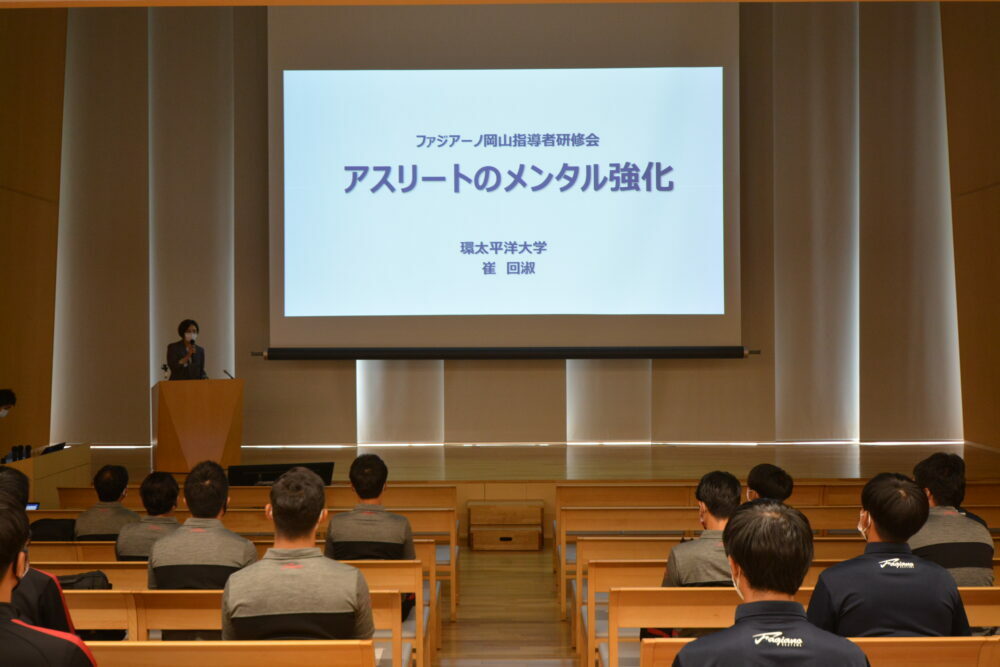 ファジアーノ岡山指導者研修会

アスリートのメンタル強化

環太平洋大学
崔 回淑

Fagiano

Fagiano